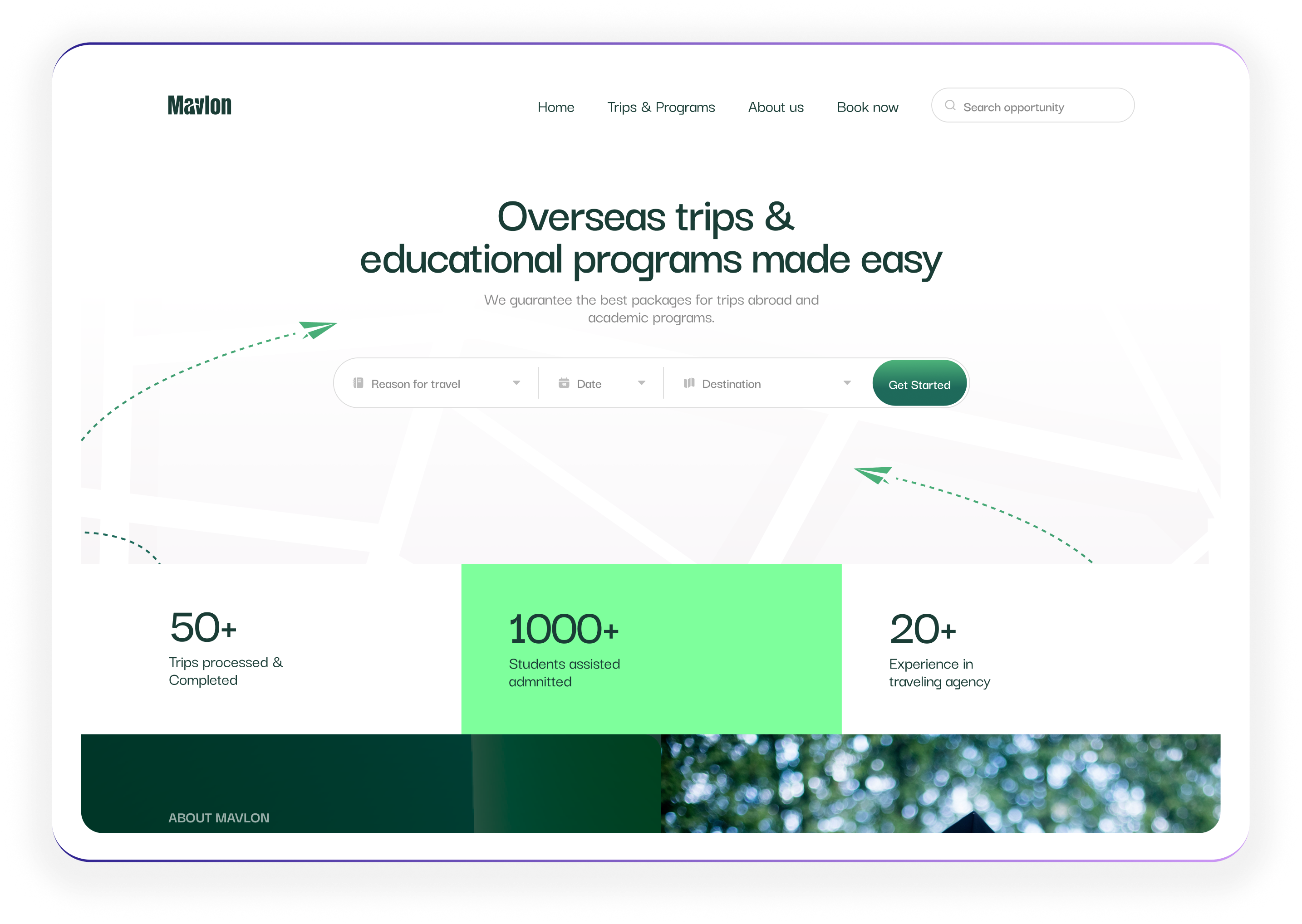 Mavlon

Home Trips & Programs About us Book now

Search opportunity

Overseas trips & educational programs made easy

We guarantee the best packages for trips abroad and academic programs.

Reason for travel

Date

Destination

Get Started

50+
Trips processed & Completed

1000+
Students assisted admnitted

20+
Experience in traveling agency

ABOUT MAVLON